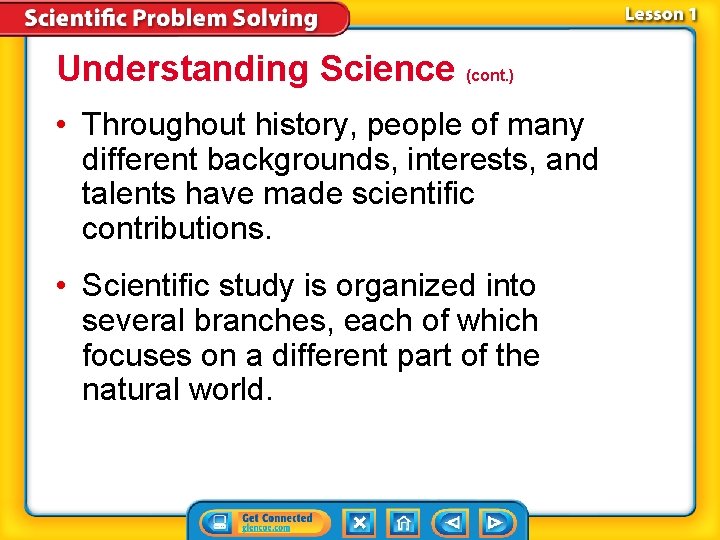 Scientific Problem Solving

Lesson 1

Understanding Science (cont.)

• Throughout history, people of many different backgrounds, interests, and talents have made scientific contributions.

• Scientific study is organized into several branches, each of which focuses on a different part of the natural world.

Get Connected
glencoe.com